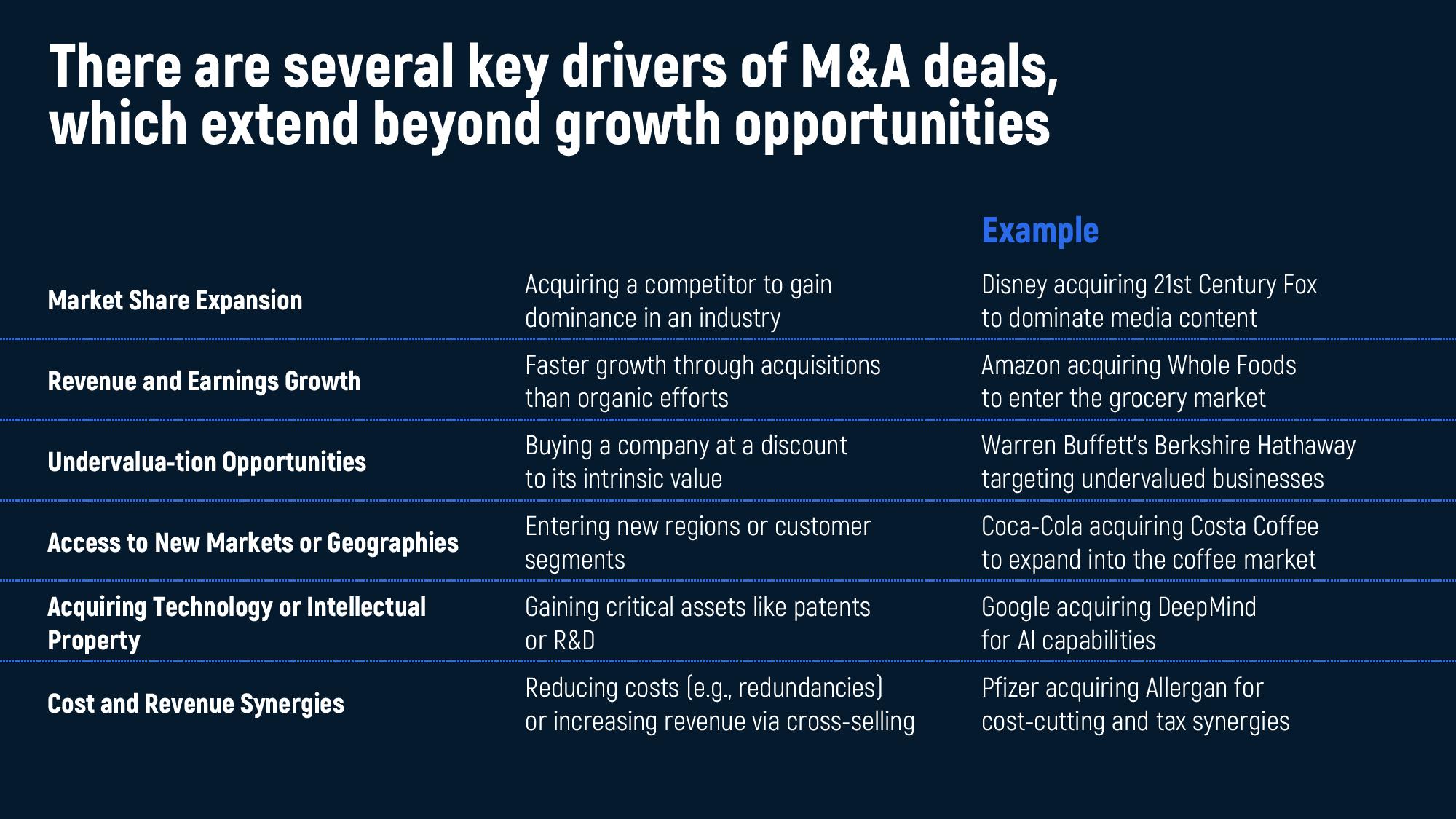 There are several key drivers of M&A deals, which extend beyond growth opportunities

| | | Example |
|---|---|---|
| Market Share Expansion | Acquiring a competitor to gain dominance in an industry | Disney acquiring 21st Century Fox to dominate media content |
| Revenue and Earnings Growth | Faster growth through acquisitions than organic efforts | Amazon acquiring Whole Foods to enter the grocery market |
| Undervalua-tion Opportunities | Buying a company at a discount to its intrinsic value | Warren Buffett's Berkshire Hathaway targeting undervalued businesses |
| Access to New Markets or Geographies | Entering new regions or customer segments | Coca-Cola acquiring Costa Coffee to expand into the coffee market |
| Acquiring Technology or Intellectual Property | Gaining critical assets like patents or R&D | Google acquiring DeepMind for AI capabilities |
| Cost and Revenue Synergies | Reducing costs (e.g., redundancies) or increasing revenue via cross-selling | Pfizer acquiring Allergan for cost-cutting and tax synergies |